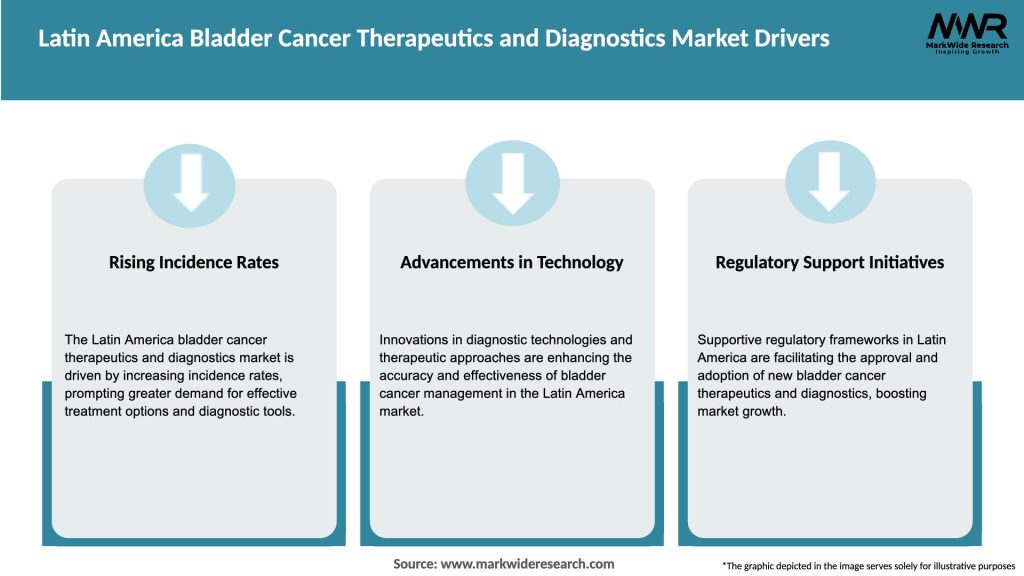 Latin America Bladder Cancer Therapeutics and Diagnostics Market Drivers

MWR
MarkWide Research
Inspiring Growth

Rising Incidence Rates

The Latin America bladder cancer therapeutics and diagnostics market is driven by increasing incidence rates, prompting greater demand for effective treatment options and diagnostic tools.

Advancements in Technology

Innovations in diagnostic technologies and therapeutic approaches are enhancing the accuracy and effectiveness of bladder cancer management in the Latin America market.

Regulatory Support Initiatives

Supportive regulatory frameworks in Latin America are facilitating the approval and adoption of new bladder cancer therapeutics and diagnostics, boosting market growth.

Source: www.markwideresearch.com

*The graphic depicted in the image serves solely for illustrative purposes